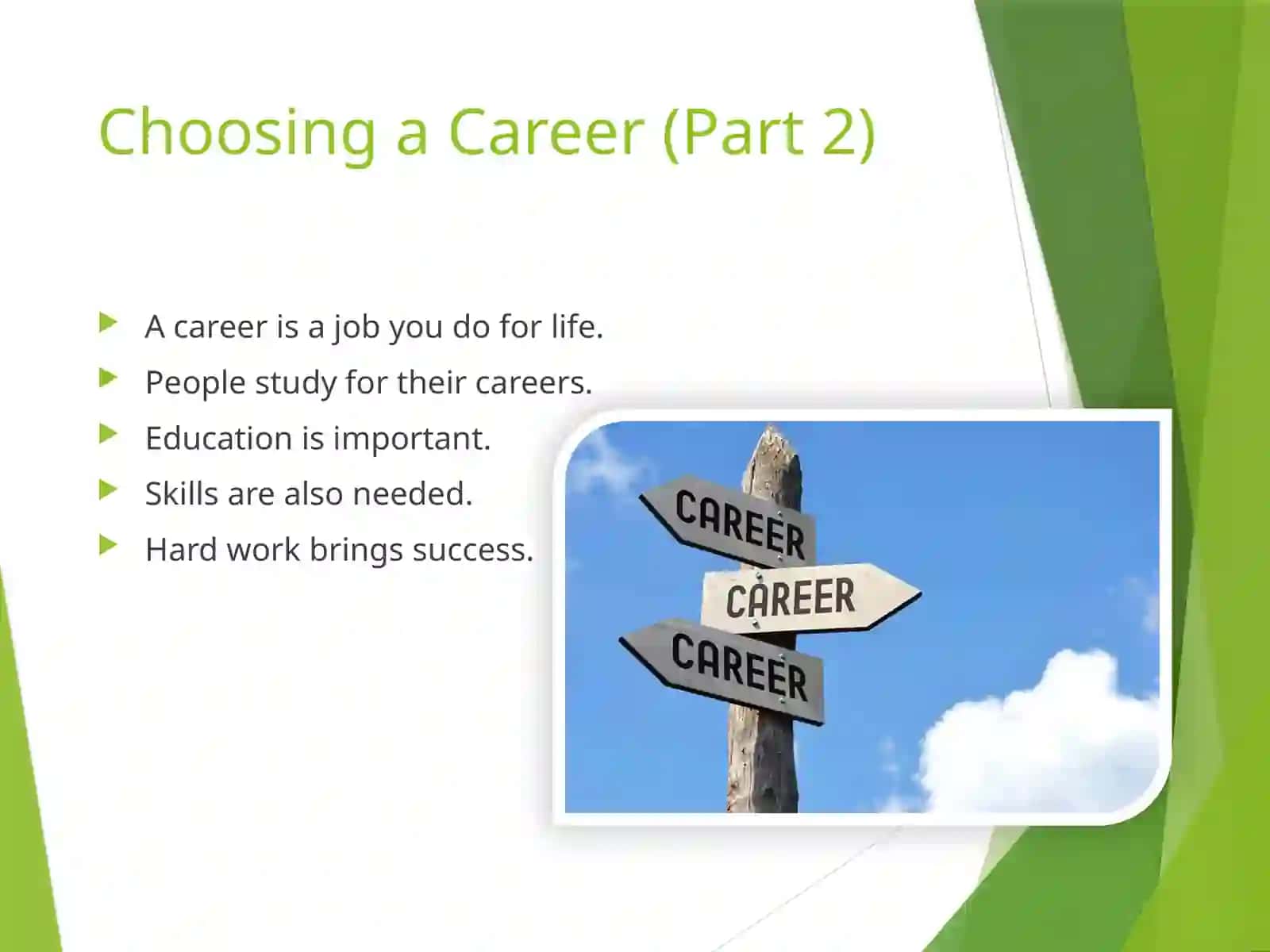 Choosing a Career (Part 2)

A career is a job you do for life.

People study for their careers.

Education is important.

Skills are also needed.

Hard work brings success.

CAREER

CAREER

CAREER